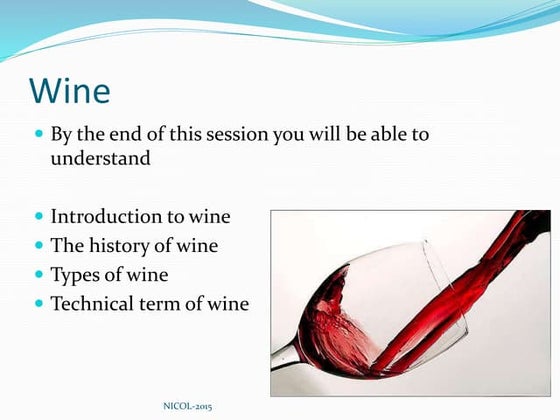 Wine

- By the end of this session you will be able to understand

- Introduction to wine
- The history of wine
- Types of wine
- Technical term of wine

NICOL-2015